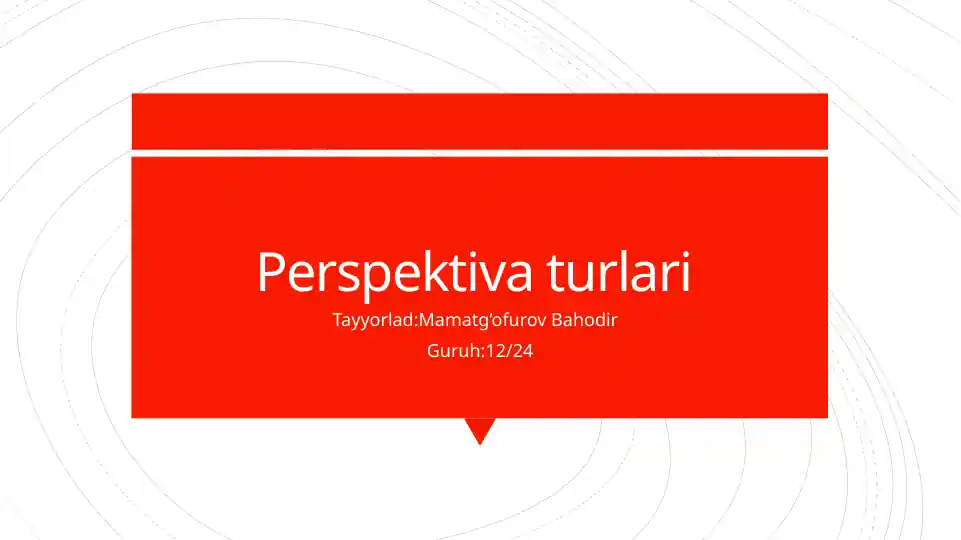 Perspektiva turlari

Tayyorlad:Mamatg'ofurov Bahodir

Guruh:12/24